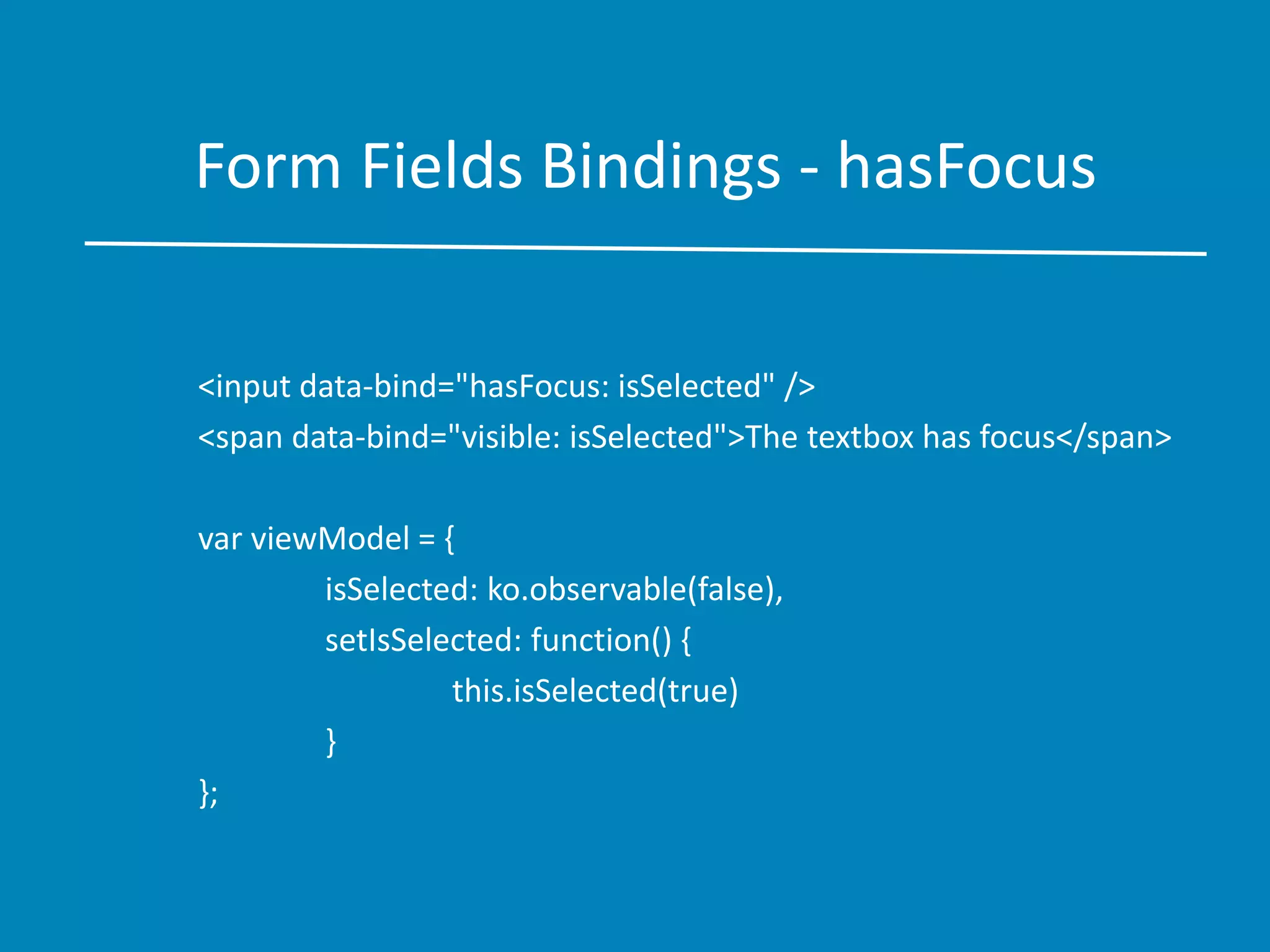 Form Fields Bindings - hasFocus

<input data-bind="hasFocus: isSelected" />
<span data-bind="visible: isSelected">The textbox has focus</span>

var viewModel = {
isSelected: ko.observable(false),
setIsSelected: function() {
this.isSelected(true)
}
};